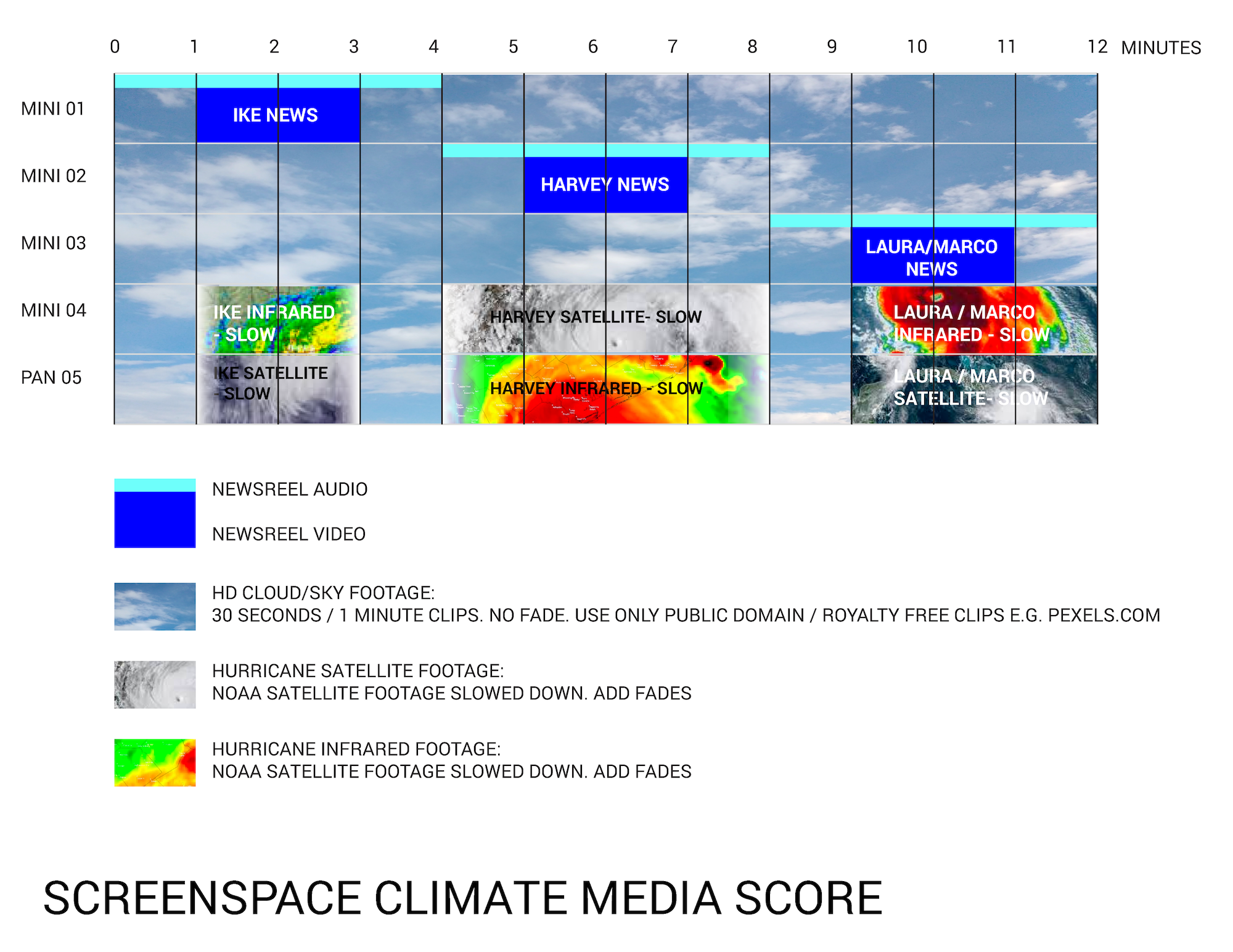 0 1 2 3 4 5 6 7 8 9 10 11 12 MINUTES

MINI 01

IKE NEWS

MINI 02

HARVEY NEWS

MINI 03

LAURA/MARCO NEWS

MINI 04

IKE INFRARED - SLOW

HARVEY SATELLITE- SLOW

LAURA / MARCO INFRARED - SLOW

PAN 05

IKE SATELLITE - SLOW

HARVEY INFRARED - SLOW

LAURA / MARCO SATELLITE- SLOW

NEWSREEL AUDIO

NEWSREEL VIDEO

HD CLOUD/SKY FOOTAGE:
30 SECONDS / 1 MINUTE CLIPS. NO FADE. USE ONLY PUBLIC DOMAIN / ROYALTY FREE CLIPS E.G. PEXELS.COM

HURRICANE SATELLITE FOOTAGE:
NOAA SATELLITE FOOTAGE SLOWED DOWN. ADD FADES

HURRICANE INFRARED FOOTAGE:
NOAA SATELLITE FOOTAGE SLOWED DOWN. ADD FADES

SCREENSPACE CLIMATE MEDIA SCORE